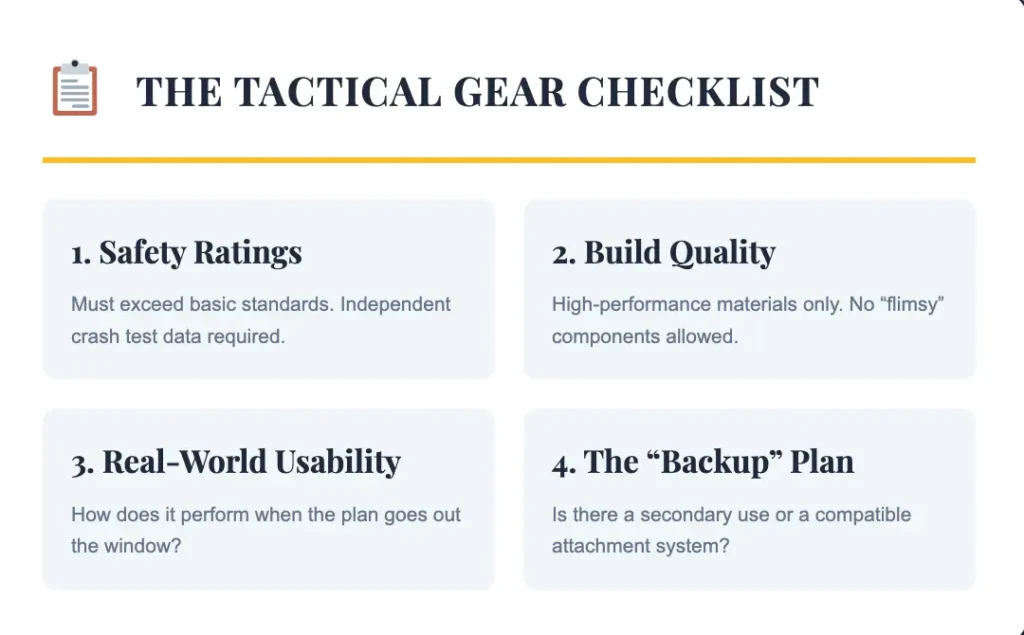 THE TACTICAL GEAR CHECKLIST

1. Safety Ratings

Must exceed basic standards. Independent crash test data required.

2. Build Quality

High-performance materials only. No “flimsy” components allowed.

3. Real-World Usability

How does it perform when the plan goes out the window?

4. The “Backup” Plan

Is there a secondary use or a compatible attachment system?